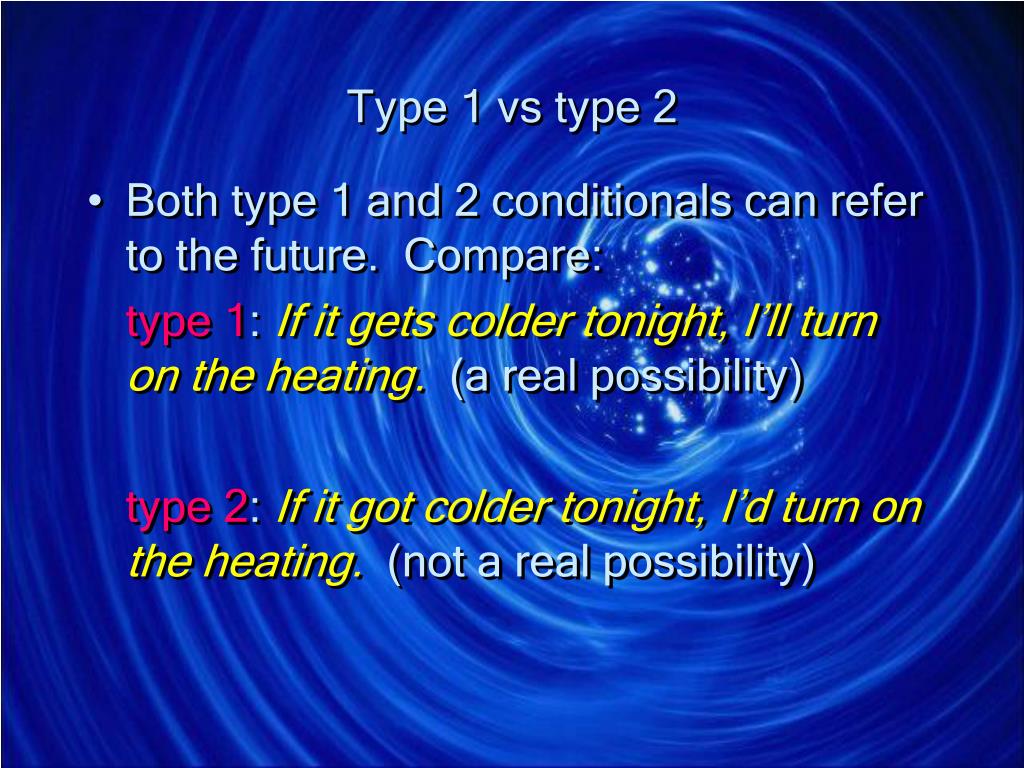 Type 1 vs type 2

• Both type 1 and 2 conditionals can refer to the future. Compare:

type 1: If it gets colder tonight, I'll turn on the heating. (a real possibility)

type 2: If it got colder tonight, I'd turn on the heating. (not a real possibility)